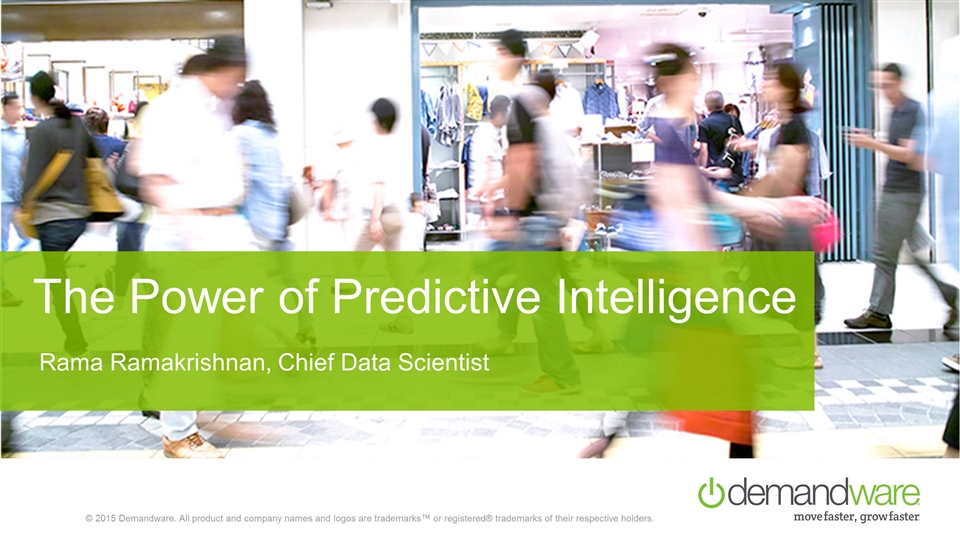 The Power of Predictive Intelligence

Rama Ramakrishnan, Chief Data Scientist

demandware
move faster, grow faster

© 2015 Demandware. All product and company names and logos are trademarks™ or registered® trademarks of their respective holders.